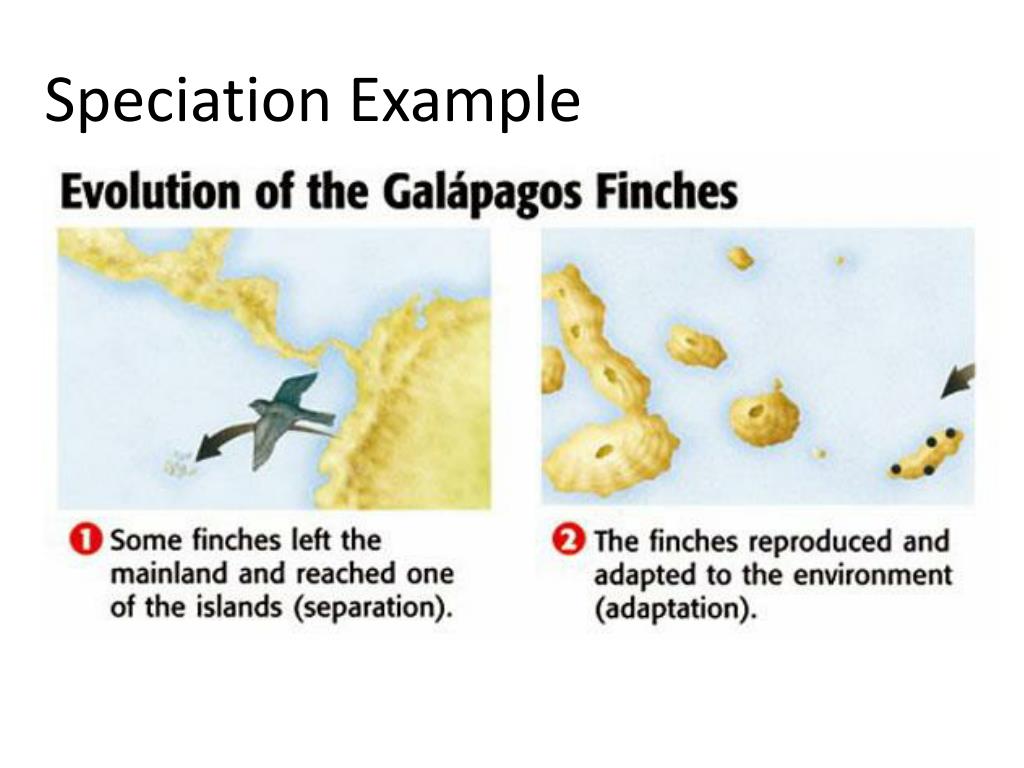 Speciation Example

Evolution of the Galápagos Finches

1 Some finches left the mainland and reached one of the islands (separation).

2 The finches reproduced and adapted to the environment (adaptation).